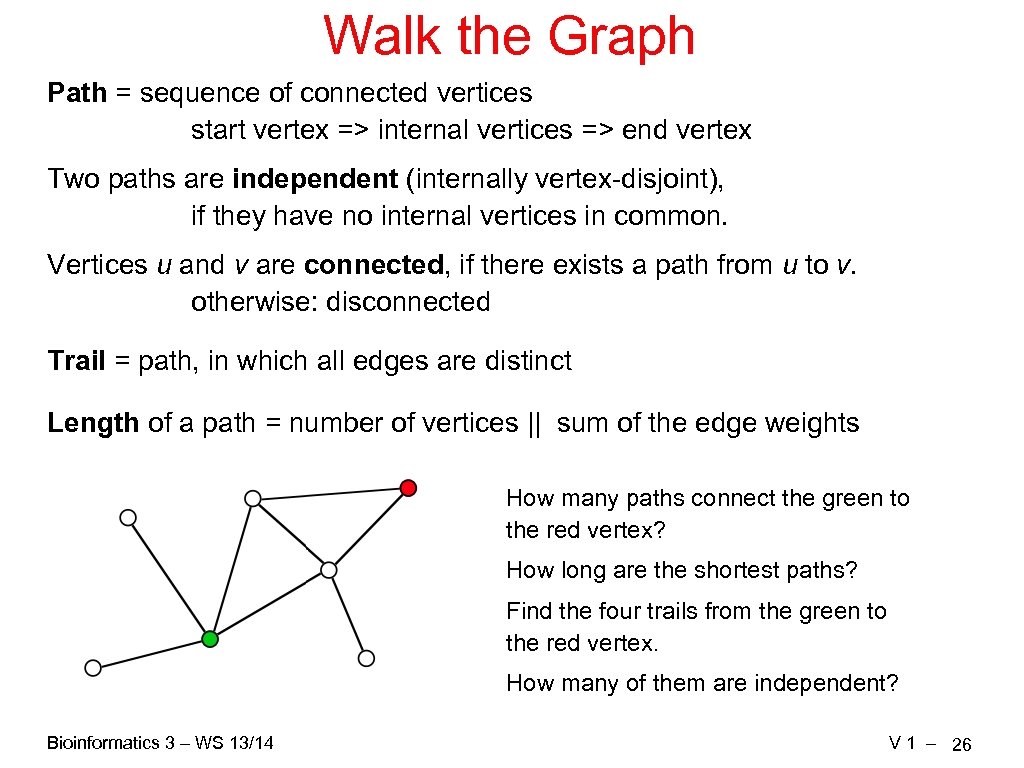 Walk the Graph

Path = sequence of connected vertices
start vertex => internal vertices => end vertex

Two paths are independent (internally vertex-disjoint),
if they have no internal vertices in common.

Vertices u and v are connected, if there exists a path from u to v.
otherwise: disconnected

Trail = path, in which all edges are distinct

Length of a path = number of vertices || sum of the edge weights

How many paths connect the green to the red vertex?

How long are the shortest paths?

Find the four trails from the green to the red vertex.

How many of them are independent?

Bioinformatics 3 – WS 13/14

V 1 – 26